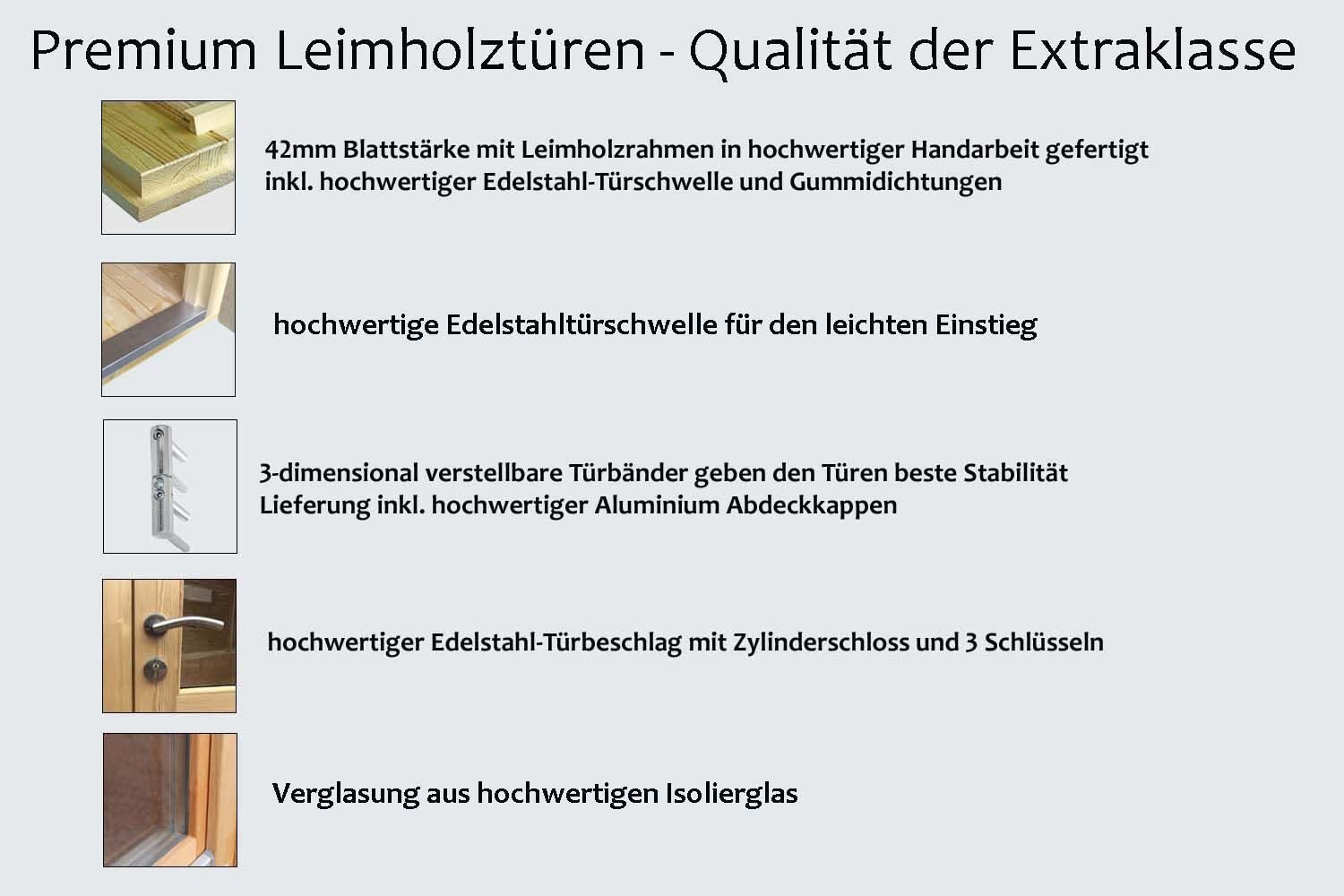 Premium Leimholztüren - Qualität der Extraklasse

42mm Blattstärke mit Leimholzrahmen in hochwertiger Handarbeit gefertigt
inkl. hochwertiger Edelstahl-Türschwelle und Gummidichtungen

hochwertige Edelstahltürschwelle für den leichten Einstieg

3-dimensional verstellbare Türbänder geben den Türen beste Stabilität
Lieferung inkl. hochwertiger Aluminium Abdeckkappen

hochwertiger Edelstahl-Türbeschlag mit Zylinderschloss und 3 Schlüsseln

Verglasung aus hochwertigen Isolierglas